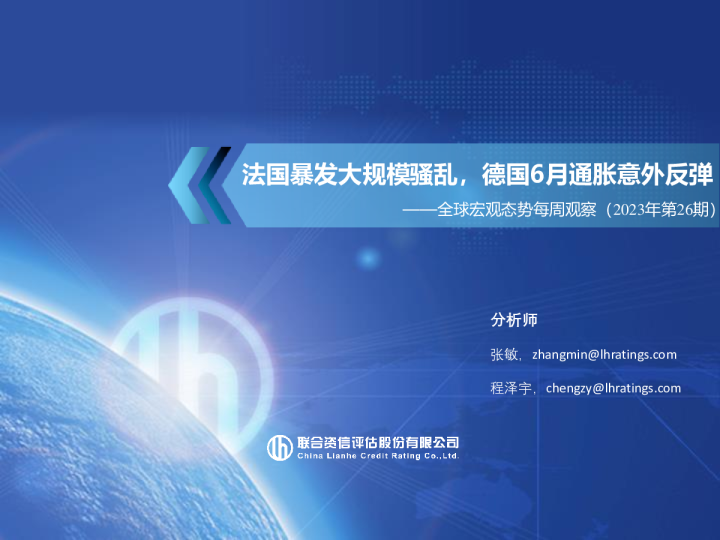 法国暴发大规模骚乱，德国6月通胀意外反弹

——全球宏观态势每周观察（2023年第26期）

分析师

张敏，zhangmin@lhratings.com

程泽宇，chengzy@lhratings.com

联合资信评估股份有限公司
China Lianhe Credit Rating Co.,Ltd.